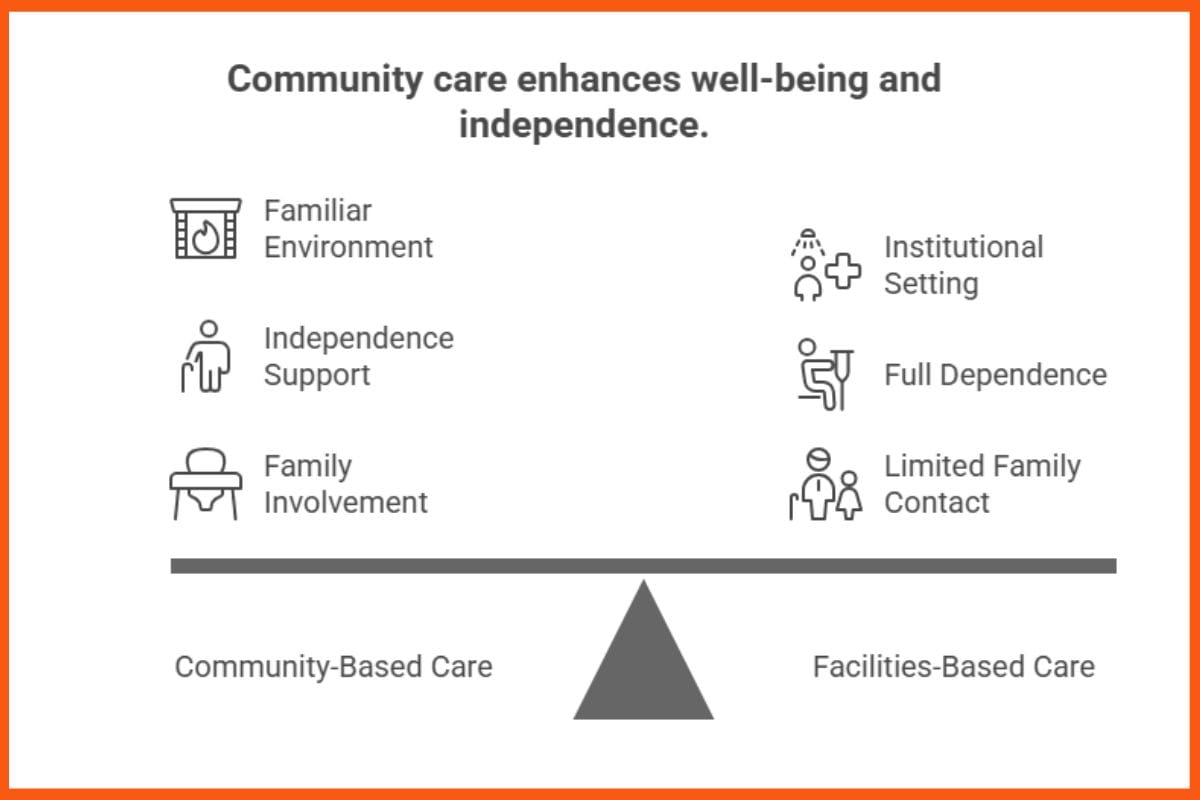 Community care enhances well-being and independence.

Familiar Environment

Independence Support

Family Involvement

Institutional Setting

Full Dependence

Limited Family Contact

Community-Based Care

Facilities-Based Care